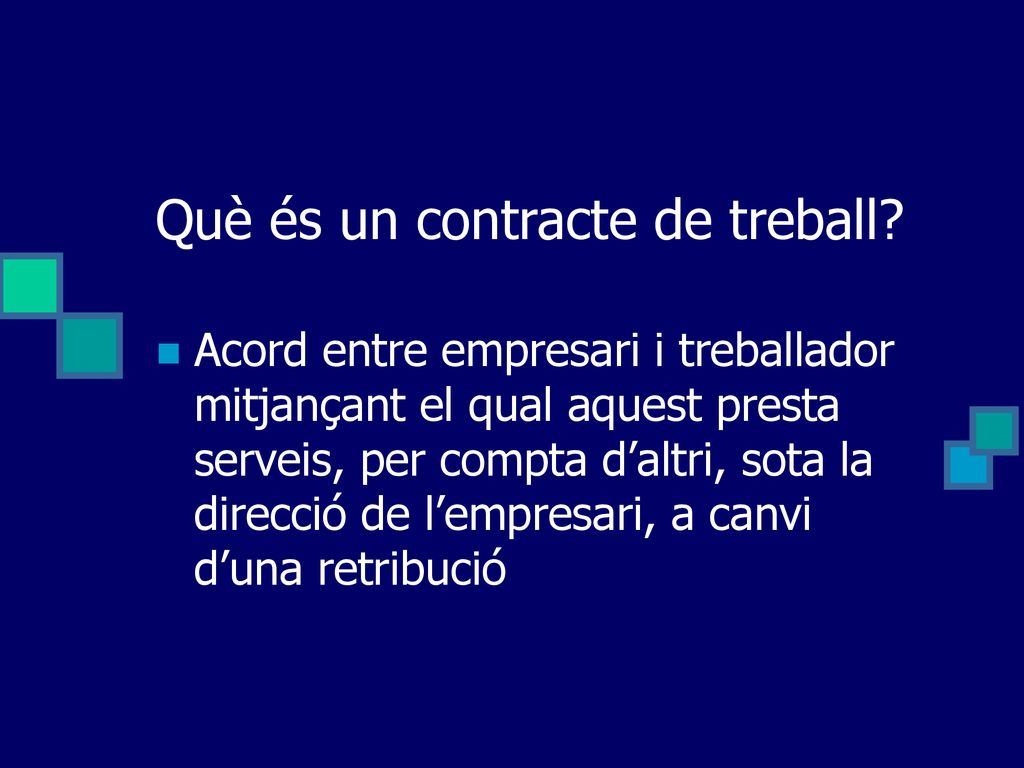 Què és un contracte de treball?

Acord entre empresari i treballador mitjançant el qual aquest presta serveis, per compta d’altri, sota la direcció de l’empresari, a canvi d’una retribució